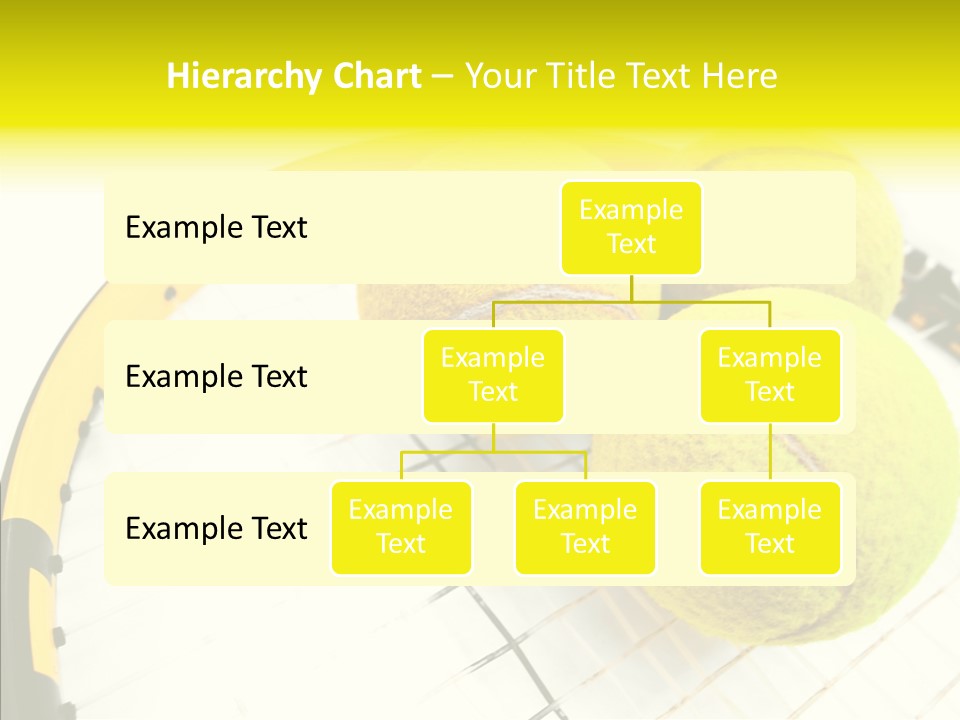 Hierarchy Chart – Your Title Text Here

Example Text

Example Text

Example Text

Example Text

Example Text

Example Text

Example Text

Example Text

Example Text